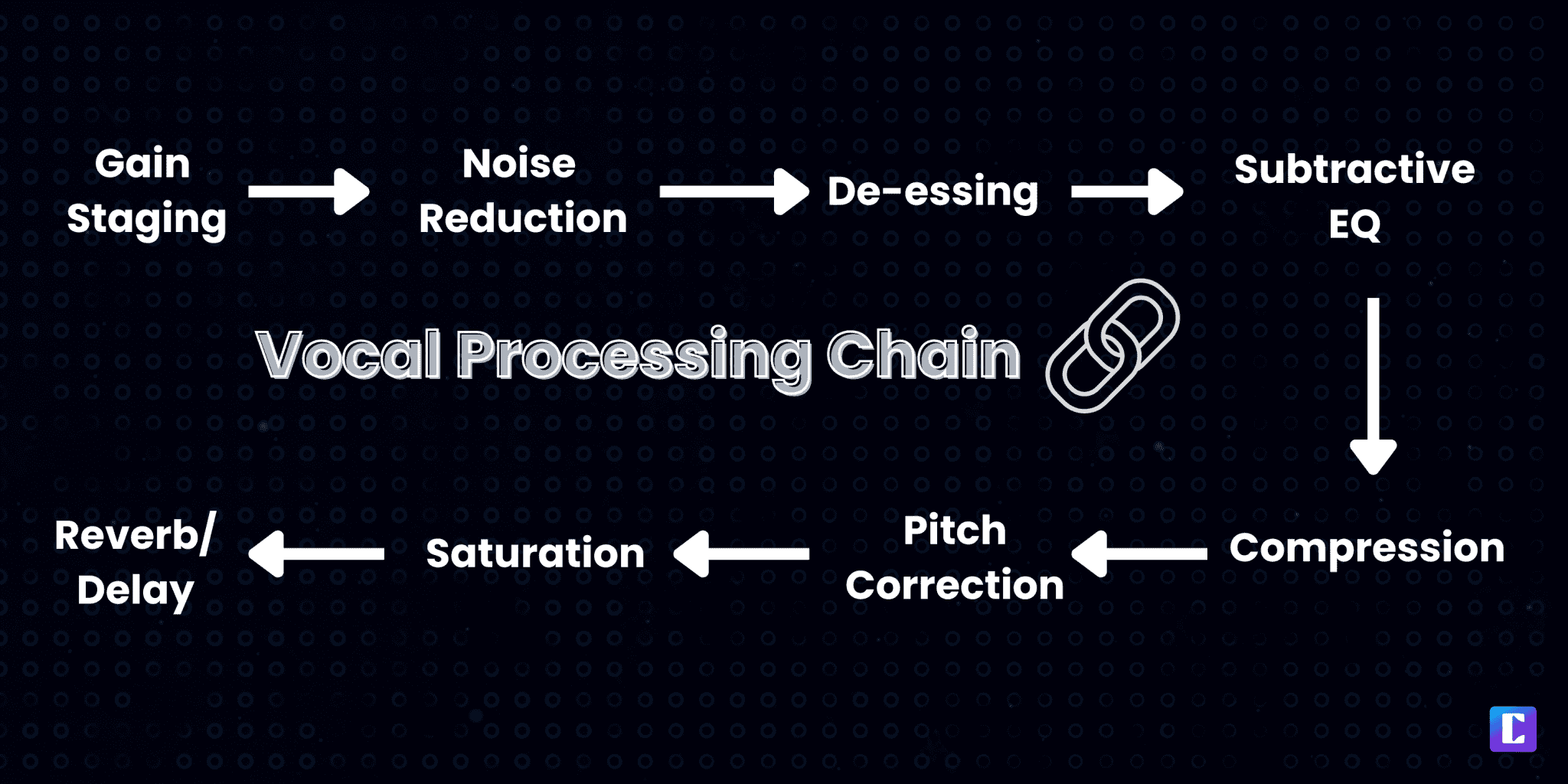 Gain Staging

Noise Reduction

De-essing

Subtractive EQ

Vocal Processing Chain

Compression

Pitch Correction

Saturation

Reverb/ Delay

C